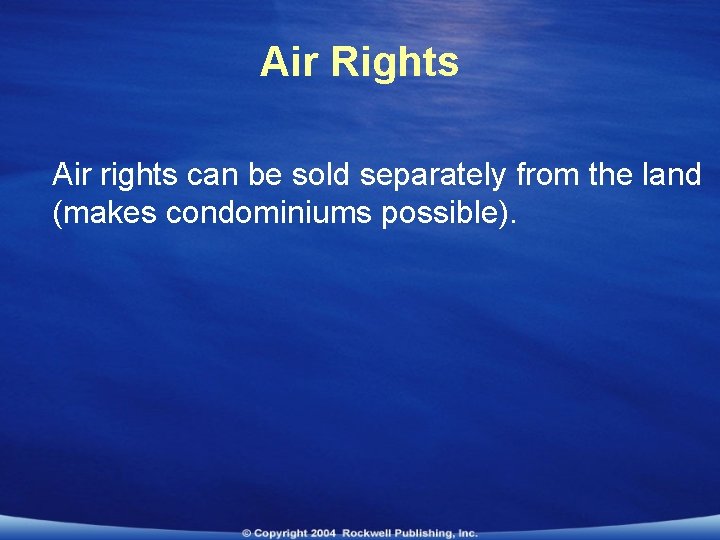 Air Rights

Air rights can be sold separately from the land (makes condominiums possible).

© Copyright 2004 Rockwell Publishing, Inc.